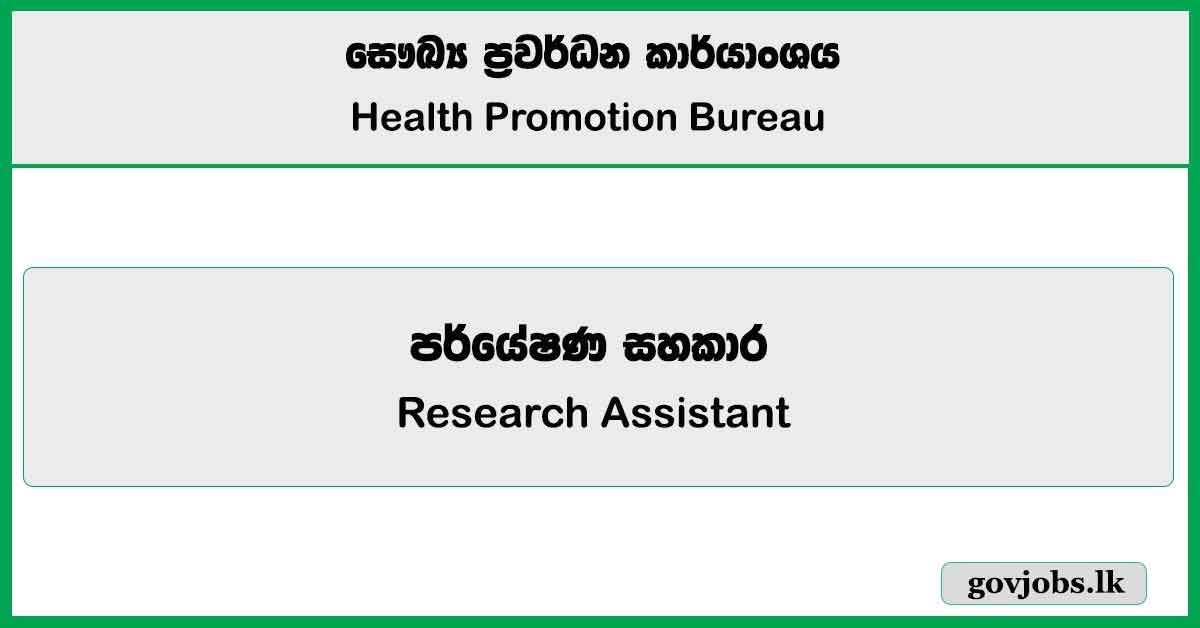 සෞඛ්‍ය ප්‍රවර්ධන කාර්යාංශය
Health Promotion Bureau

පර්යේෂණ සහකාර
Research Assistant

govjobs.lk